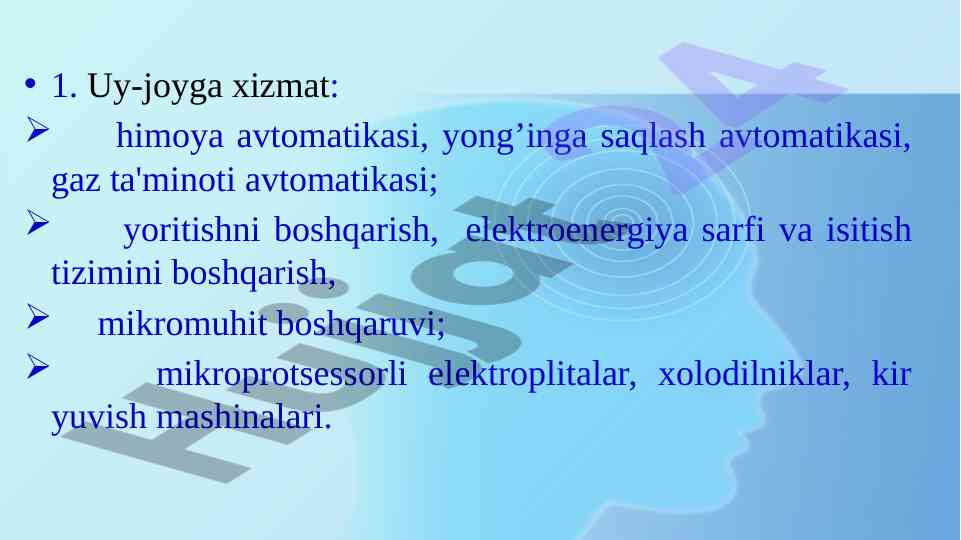 • 1. Uy-joyga xizmat:

➢ himoya avtomatikasi, yong’inga saqlash avtomatikasi, gaz ta'minoti avtomatikasi;

➢ yoritishni boshqarish, elektroenergiya sarfi va isitish tizimini boshqarish,

➢ mikromuhit boshqaruvi;

➢ mikroprotsessorli elektroplitalar, xolodilniklar, kir yuvish mashinalari.

Hujjat24